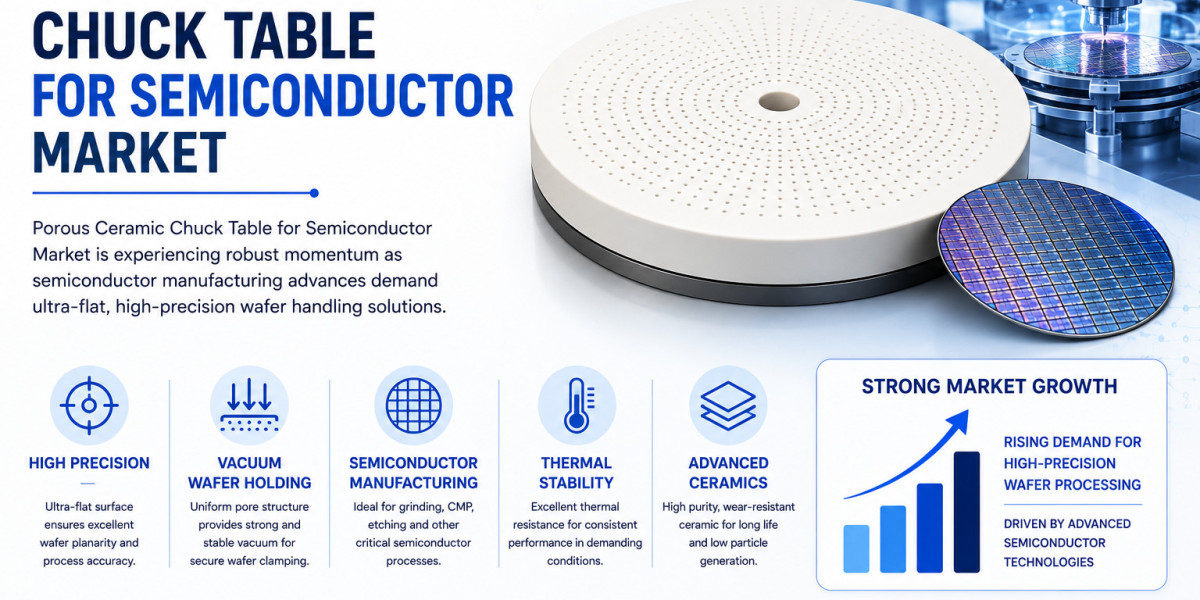 CHUCK TABLE FOR SEMICONDUCTOR MARKET

Porous Ceramic Chuck Table for Semiconductor Market is experiencing robust momentum as semiconductor manufacturing advances demand ultra-flat, high-precision wafer handling solutions.

HIGH PRECISION

Ultra-flat surface ensures excellent wafer planarity and process accuracy.

VACUUM WAFER HOLDING

Uniform pore structure provides strong and stable vacuum for secure wafer clamping.

SEMICONDUCTOR MANUFACTURING

Ideal for grinding, CMP, etching and other critical semiconductor processes.

THERMAL STABILITY

Excellent thermal resistance for consistent performance in demanding conditions.

ADVANCED CERAMICS

High purity, wear-resistant ceramic for long life and low particle generation.

STRONG MARKET GROWTH

RISING DEMAND FOR HIGH-PRECISION WAFER PROCESSING

DRIVEN BY ADVANCED SEMICONDUCTOR TECHNOLOGIES